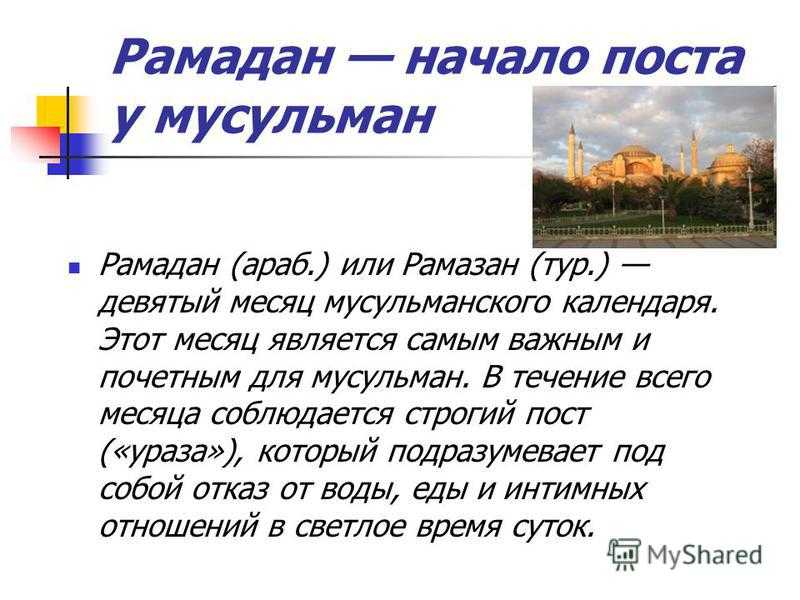 Рамадан — начало поста у мусульман

Рамадан (араб.) или Рамазан (тур.) — девятый месяц мусульманского календаря. Этот месяц является самым важным и почетным для мусульман. В течение всего месяца соблюдается строгий пост («ураза»), который подразумевает под собой отказ от воды, еды и интимных отношений в светлое время суток.

MyShared